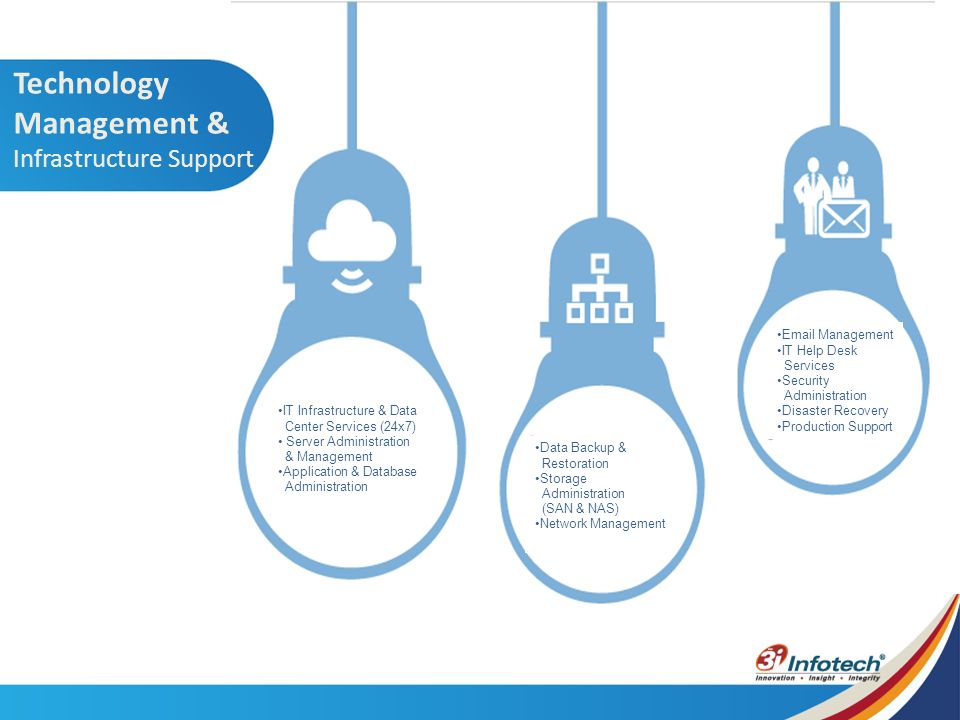 Technology Management & Infrastructure Support

•IT Infrastructure & Data Center Services (24x7)
• Server Administration & Management
•Application & Database Administration

•Data Backup & Restoration
•Storage Administration (SAN & NAS)
•Network Management

•Email Management
•IT Help Desk Services
•Security Administration
•Disaster Recovery
•Production Support

3i Infotech®
Innovation • Insight • Integrity